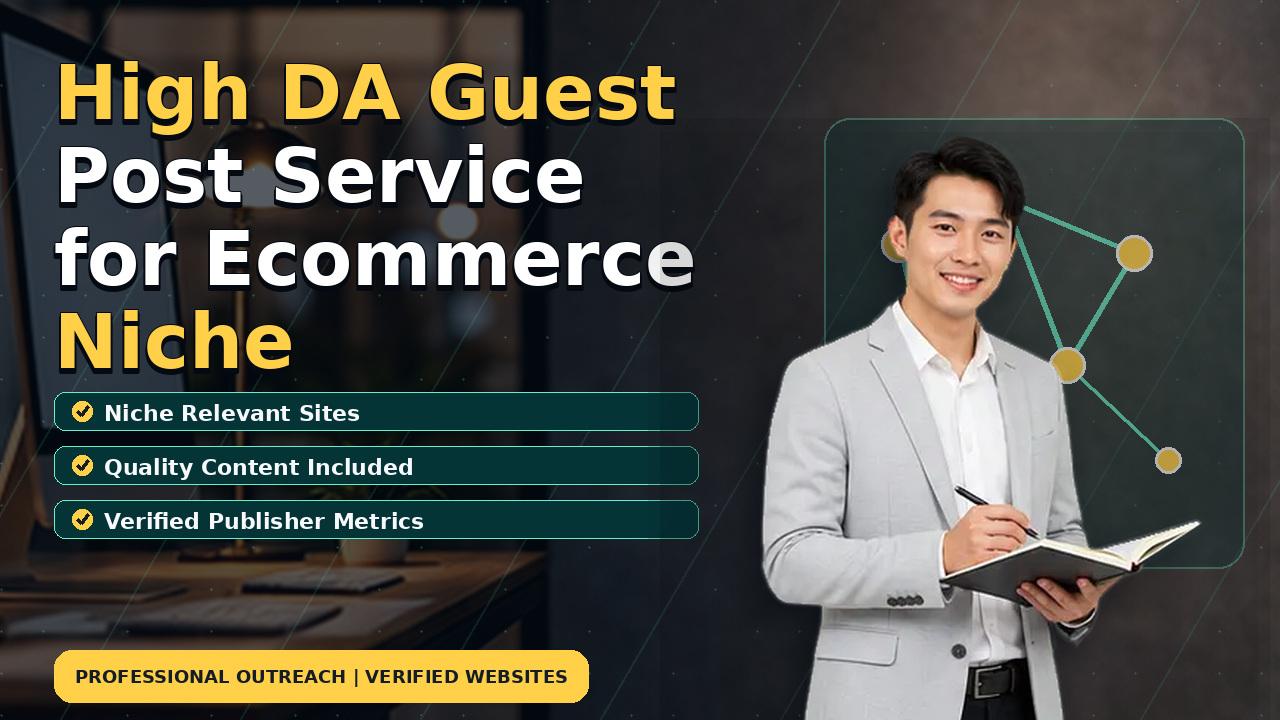 High DA Guest Post Service for Ecommerce Niche

Niche Relevant Sites

Quality Content Included

Verified Publisher Metrics

PROFESSIONAL OUTREACH | VERIFIED WEBSITES